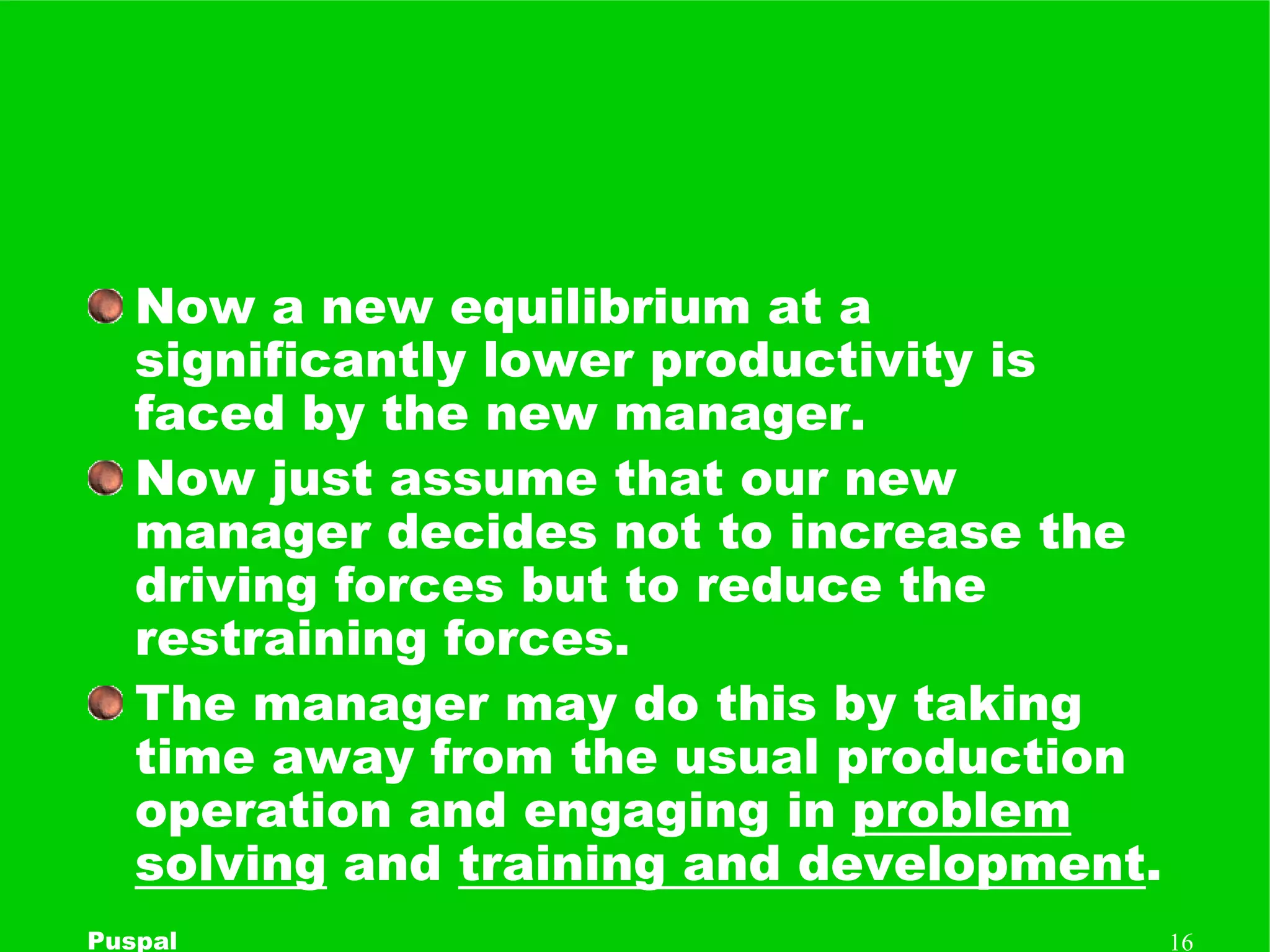 Now a new equilibrium at a significantly lower productivity is faced by the new manager.

Now just assume that our new manager decides not to increase the driving forces but to reduce the restraining forces.

The manager may do this by taking time away from the usual production operation and engaging in problem solving and training and development.

Puspal

16